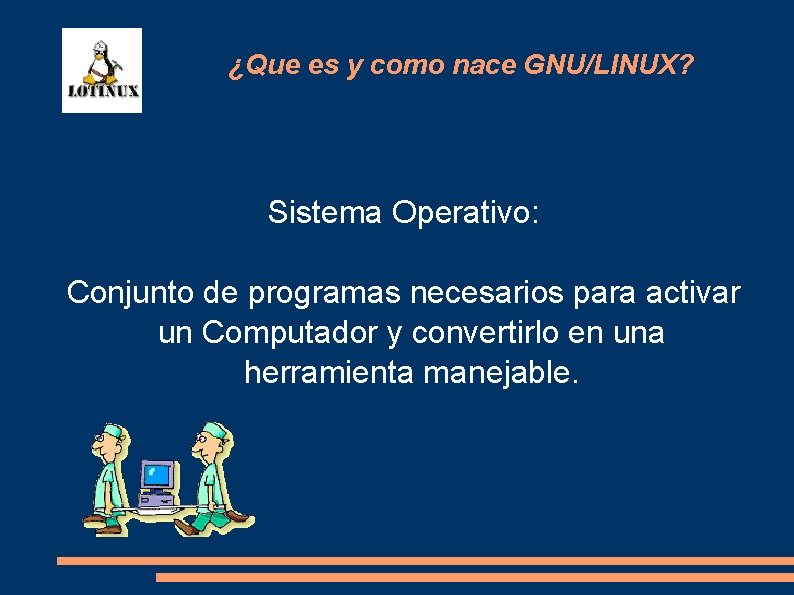 LOTINUX

¿Que es y como nace GNU/LINUX?

Sistema Operativo:

Conjunto de programas necesarios para activar un Computador y convertirlo en una herramienta manejable.